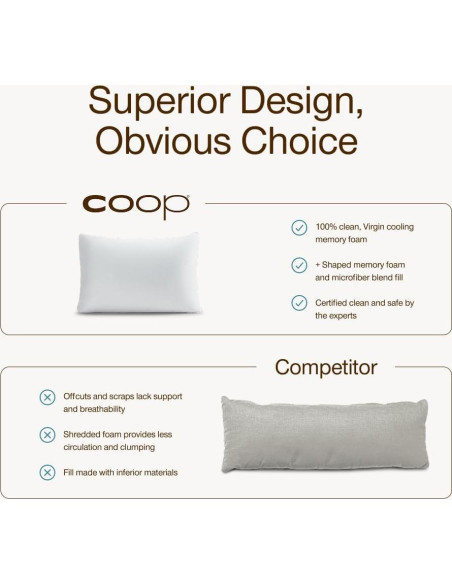 Superior Design, Obvious Choice

coop

100% clean, Virgin cooling memory foam

+ Shaped memory foam and microfiber blend fill

Certified clean and safe by the experts

Competitor

Offcuts and scraps lack support and breathability

Shredded foam provides less circulation and clumping

Fill made with inferior materials